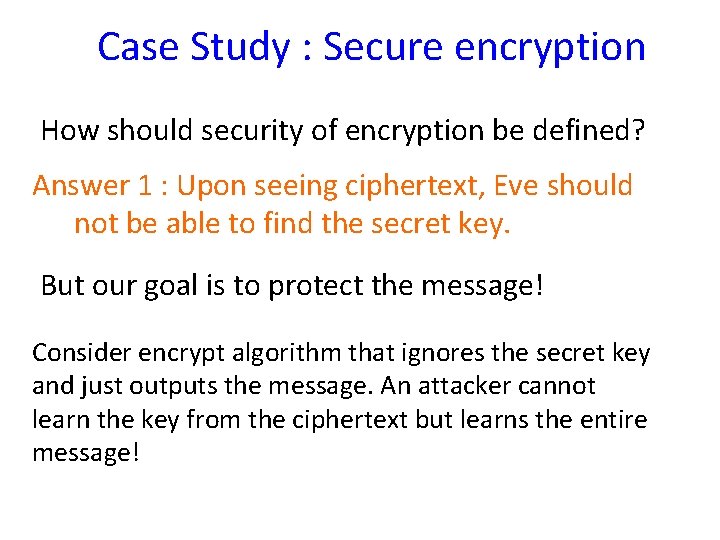 Case Study : Secure encryption

How should security of encryption be defined?

Answer 1 : Upon seeing ciphertext, Eve should not be able to find the secret key.

But our goal is to protect the message!

Consider encrypt algorithm that ignores the secret key and just outputs the message. An attacker cannot learn the key from the ciphertext but learns the entire message!